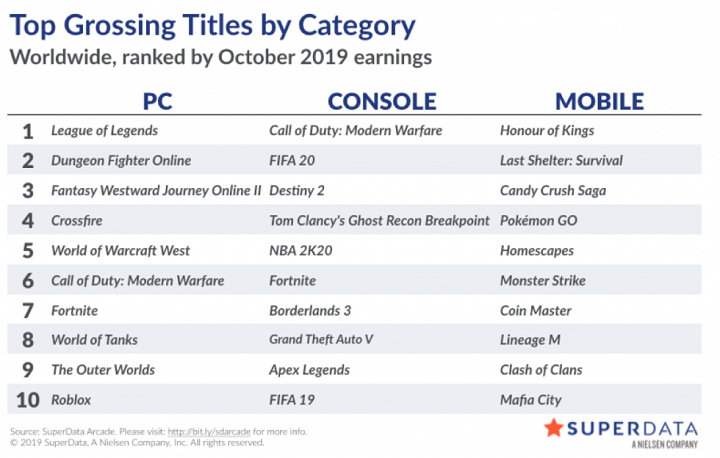 Top Grossing Titles by Category
Worldwide, ranked by October 2019 earnings

| | PC | CONSOLE | MOBILE |
|---|---|---|---|
| 1 | League of Legends | Call of Duty: Modern Warfare | Honour of Kings |
| 2 | Dungeon Fighter Online | FIFA 20 | Last Shelter: Survival |
| 3 | Fantasy Westward Journey Online II | Destiny 2 | Candy Crush Saga |
| 4 | Crossfire | Tom Clancy's Ghost Recon Breakpoint | Pokémon GO |
| 5 | World of Warcraft West | NBA 2K20 | Homescapes |
| 6 | Call of Duty: Modern Warfare | Fortnite | Monster Strike |
| 7 | Fortnite | Borderlands 3 | Coin Master |
| 8 | World of Tanks | Grand Theft Auto V | Lineage M |
| 9 | The Outer Worlds | Apex Legends | Clash of Clans |
| 10 | Roblox | FIFA 19 | Mafia City |

Source: SuperData Arcade. Please visit: http://bit.ly/sdarcade for more info.
© 2019 SuperData, A Nielsen Company, Inc. All rights reserved.

SUPERDATA
A NIELSEN COMPANY